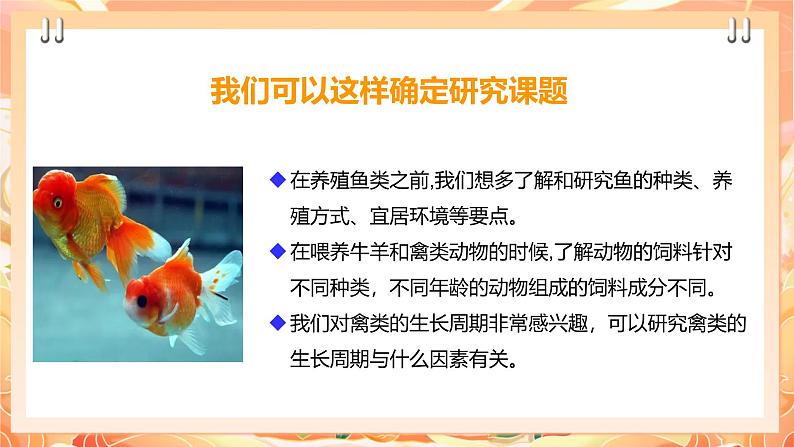 我们可以这样确定研究课题

◆ 在养殖鱼类之前,我们想多了解和研究鱼的种类、养殖方式、宜居环境等要点。

◆ 在喂养牛羊和禽类动物的时候,了解动物的饲料针对不同种类，不同年龄的动物组成的饲料成分不同。

◆ 我们对禽类的生长周期非常感兴趣，可以研究禽类的生长周期与什么因素有关。